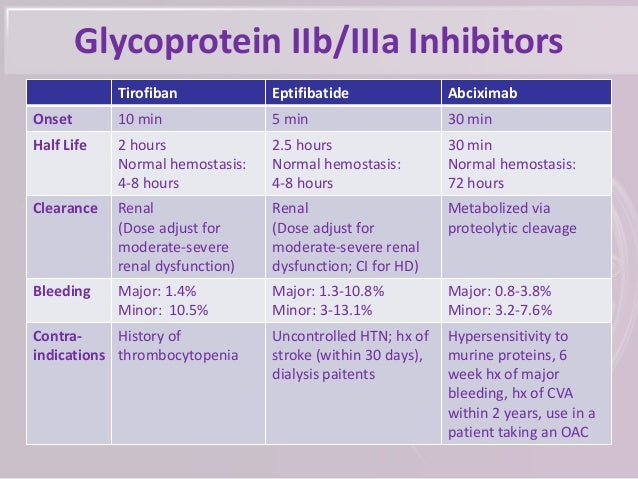 Glycoprotein IIb/IIIa Inhibitors

| | Tirofiban | Eptifibatide | Abciximab |
|---|---|---|---|
| Onset | 10 min | 5 min | 30 min |
| Half Life | 2 hours Normal hemostasis: 4-8 hours | 2.5 hours Normal hemostasis: 4-8 hours | 30 min Normal hemostasis: 72 hours |
| Clearance | Renal (Dose adjust for moderate-severe renal dysfunction) | Renal (Dose adjust for moderate-severe renal dysfunction; CI for HD) | Metabolized via proteolytic cleavage |
| Bleeding | Major: 1.4% Minor: 10.5% | Major: 1.3-10.8% Minor: 3-13.1% | Major: 0.8-3.8% Minor: 3.2-7.6% |
| Contra-indications | History of thrombocytopenia | Uncontrolled HTN; hx of stroke (within 30 days), dialysis paitents | Hypersensitivity to murine proteins, 6 week hx of major bleeding, hx of CVA within 2 years, use in a patient taking an OAC |